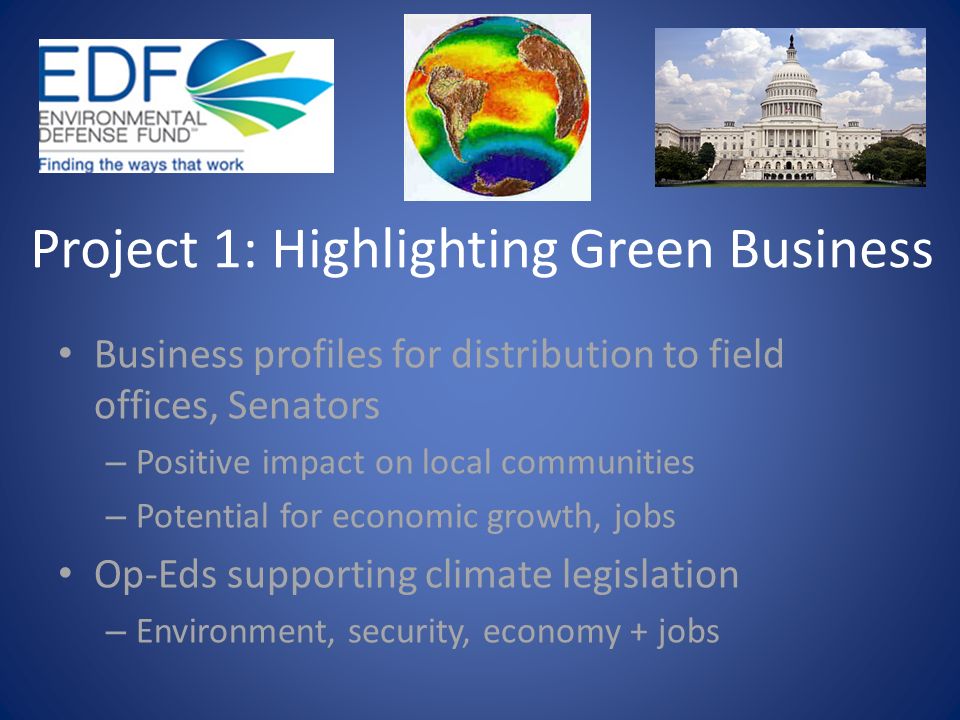 EDF
ENVIRONMENTAL DEFENSE FUND™
Finding the ways that work

Project 1: Highlighting Green Business

• Business profiles for distribution to field offices, Senators
– Positive impact on local communities
– Potential for economic growth, jobs
• Op-Eds supporting climate legislation
– Environment, security, economy + jobs